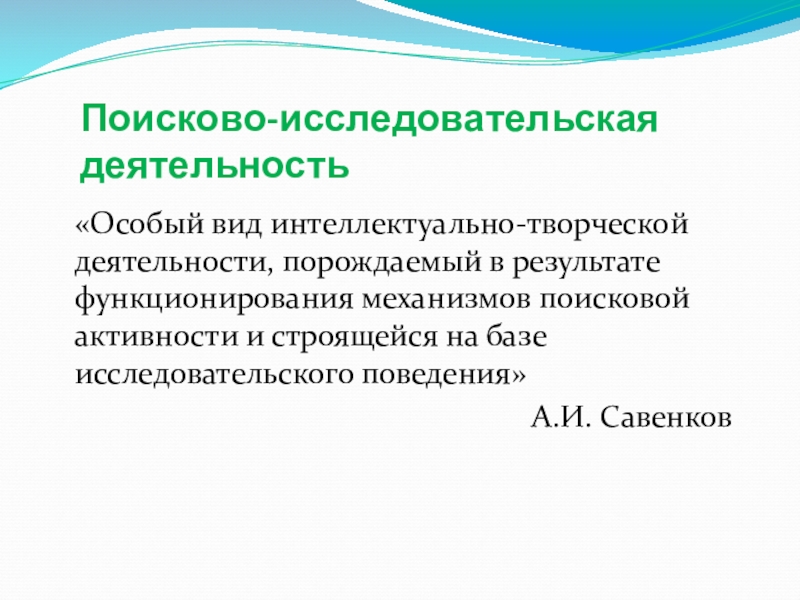 Поисково-исследовательская деятельность

«Особый вид интеллектуально-творческой деятельности, порождаемый в результате функционирования механизмов поисковой активности и строящейся на базе исследовательского поведения»

А.И. Савенков